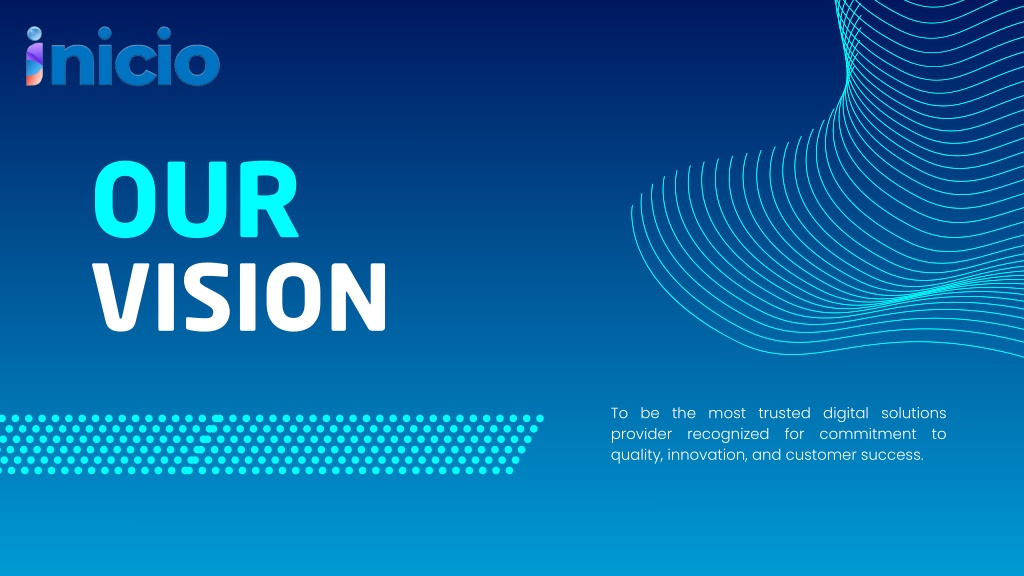 inicio

OUR
VISION

To be the most trusted digital solutions provider recognized for commitment to quality, innovation, and customer success.